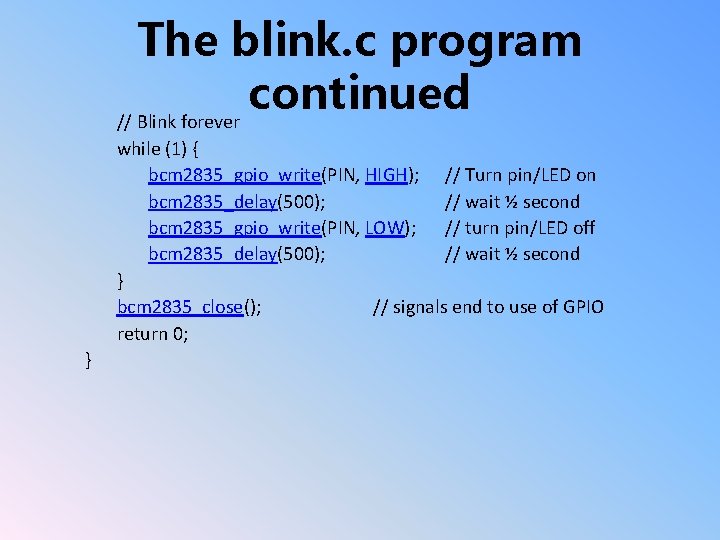 The blink.c program continued

// Blink forever
while (1) {
bcm2835_gpio_write(PIN, HIGH); // Turn pin/LED on
bcm2835_delay(500); // wait ½ second
bcm2835_gpio_write(PIN, LOW); // turn pin/LED off
bcm2835_delay(500); // wait ½ second
}
bcm2835_close(); // signals end to use of GPIO
return 0;
}